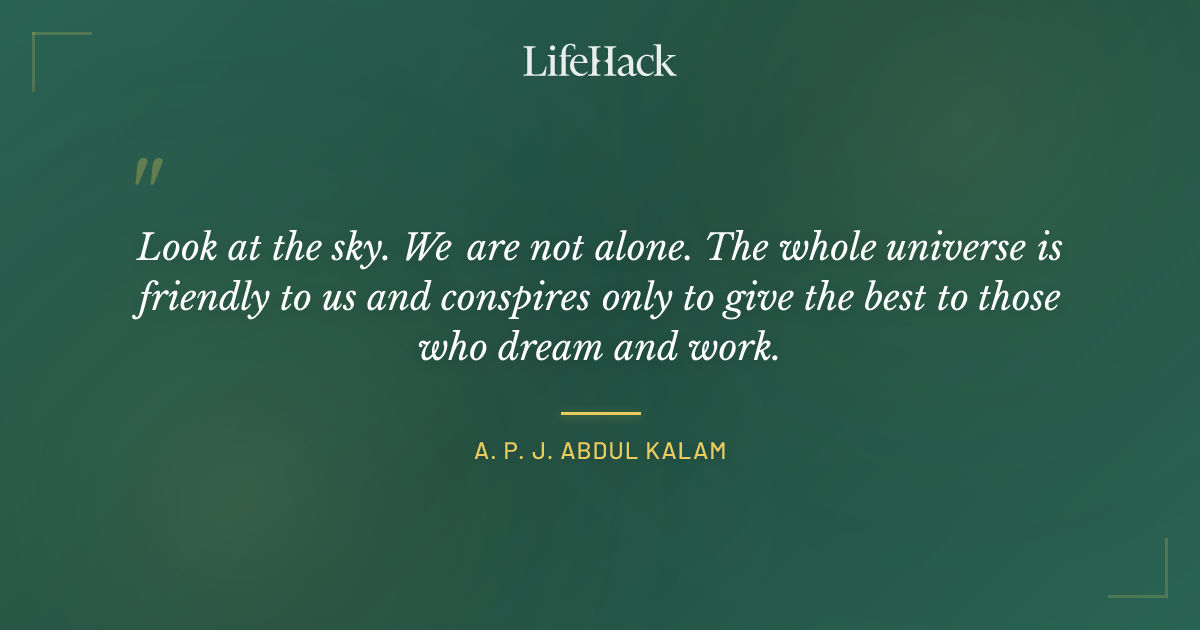 LifeHack

"

Look at the sky. We are not alone. The whole universe is friendly to us and conspires only to give the best to those who dream and work.

A. P. J. ABDUL KALAM